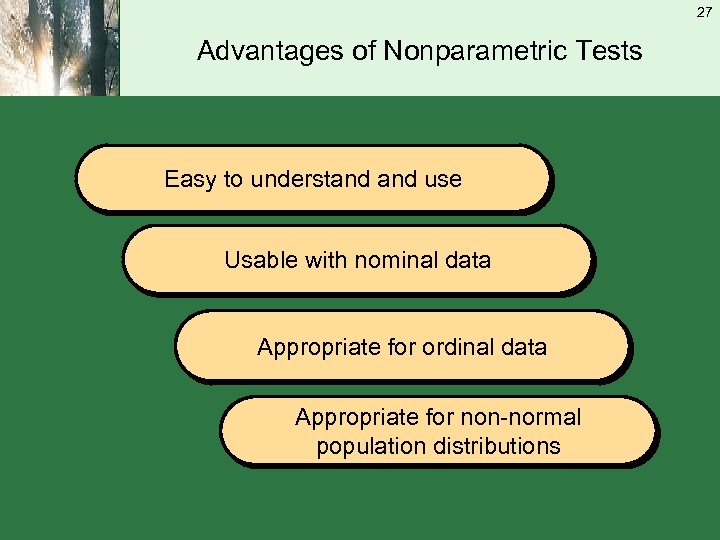 27

Advantages of Nonparametric Tests

Easy to understand and use

Usable with nominal data

Appropriate for ordinal data

Appropriate for non-normal population distributions